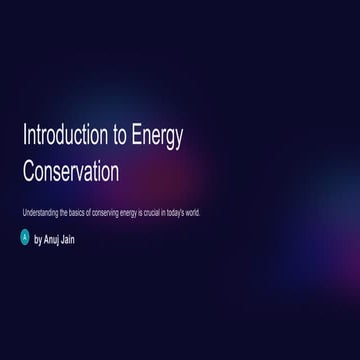 Introduction to Energy Conservation

Understanding the basics of conserving energy is crucial in today's world.

A by Anuj Jain